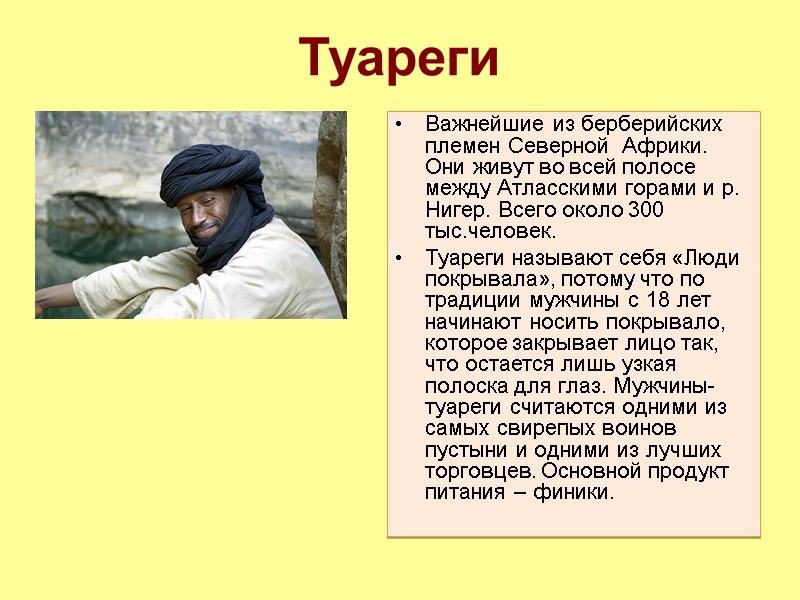 Туареги

• Важнейшие из берберийских племен Северной Африки. Они живут во всей полосе между Атласскими горами и р. Нигер. Всего около 300 тыс.человек.

• Туареги называют себя «Люди покрывала», потому что по традиции мужчины с 18 лет начинают носить покрывало, которое закрывает лицо так, что остается лишь узкая полоска для глаз. Мужчины-туареги считаются одними из самых свирепых воинов пустыни и одними из лучших торговцев. Основной продукт питания – финики.